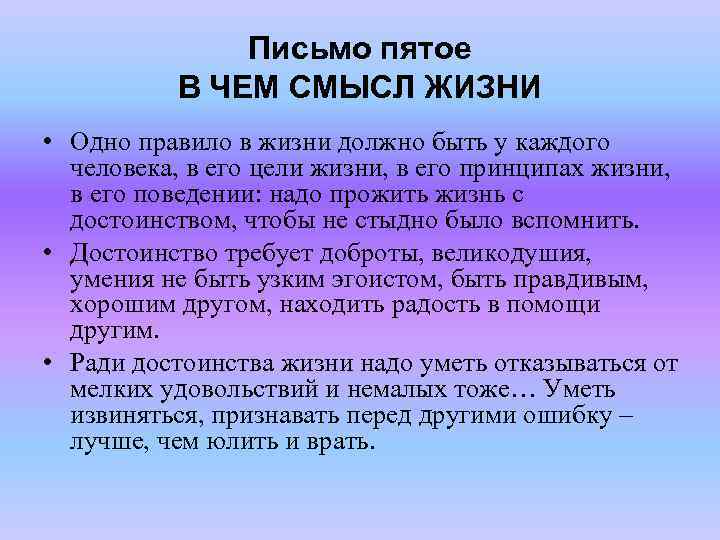 Письмо пятое
В ЧЕМ СМЫСЛ ЖИЗНИ

• Одно правило в жизни должно быть у каждого человека, в его цели жизни, в его принципах жизни, в его поведении: надо прожить жизнь с достоинством, чтобы не стыдно было вспомнить.

• Достоинство требует доброты, великодушия, умения не быть узким эгоистом, быть правдивым, хорошим другом, находить радость в помощи другим.

• Ради достоинства жизни надо уметь отказываться от мелких удовольствий и немалых тоже… Уметь извиняться, признавать перед другими ошибку – лучше, чем юлить и врать.